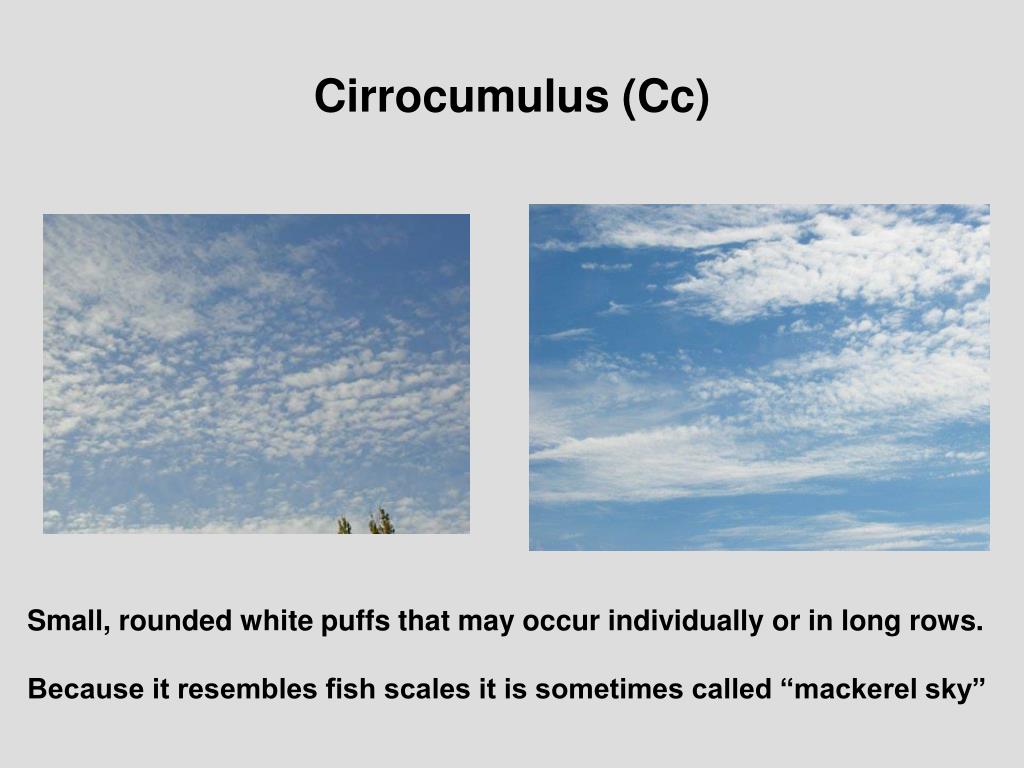 Cirrocumulus (Cc)

Small, rounded white puffs that may occur individually or in long rows.

Because it resembles fish scales it is sometimes called “mackerel sky”